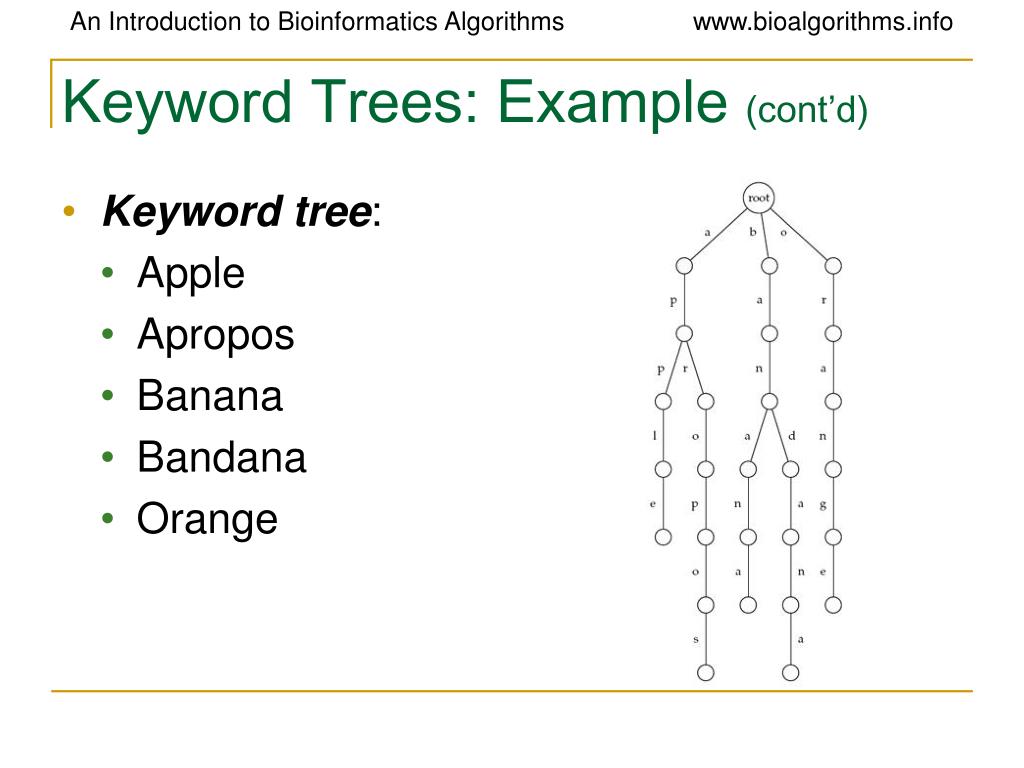 An Introduction to Bioinformatics Algorithms www.bioalgorithms.info

Keyword Trees: Example (cont'd)

• ***Keyword tree***:
  • Apple
  • Apropos
  • Banana
  • Bandana
  • Orange

root
a b o
p a r
p r n a
l o a d n
e p n a g
o a n e
s a